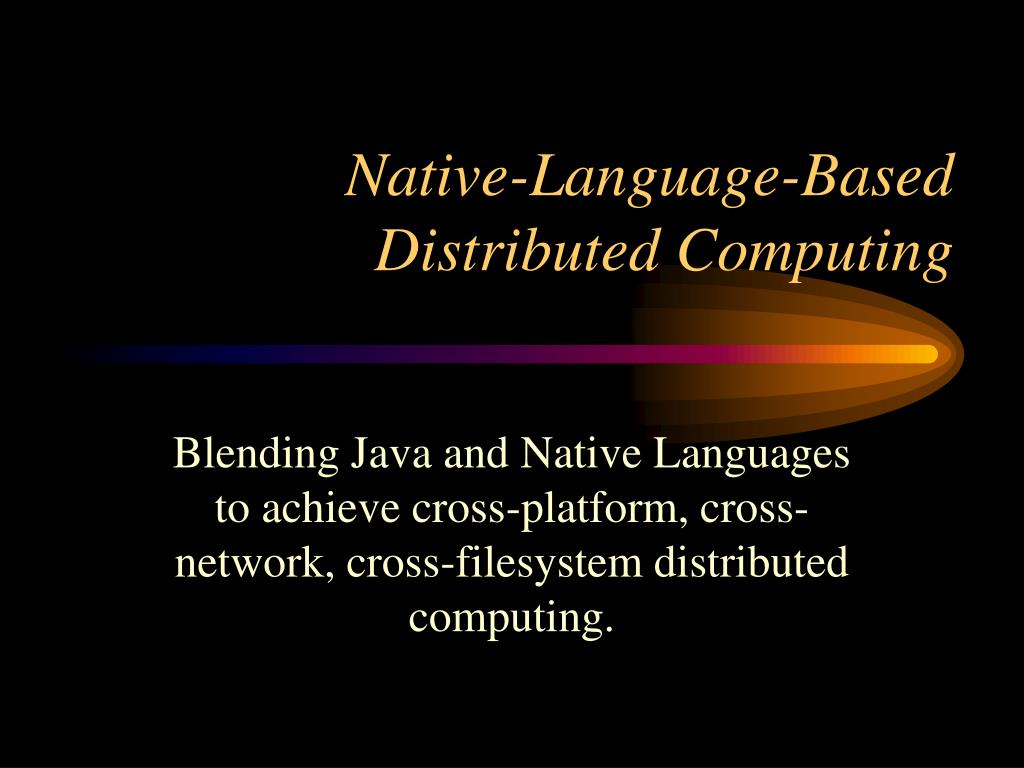 Native-Language-Based Distributed Computing

Blending Java and Native Languages to achieve cross-platform, cross-network, cross-filesystem distributed computing.